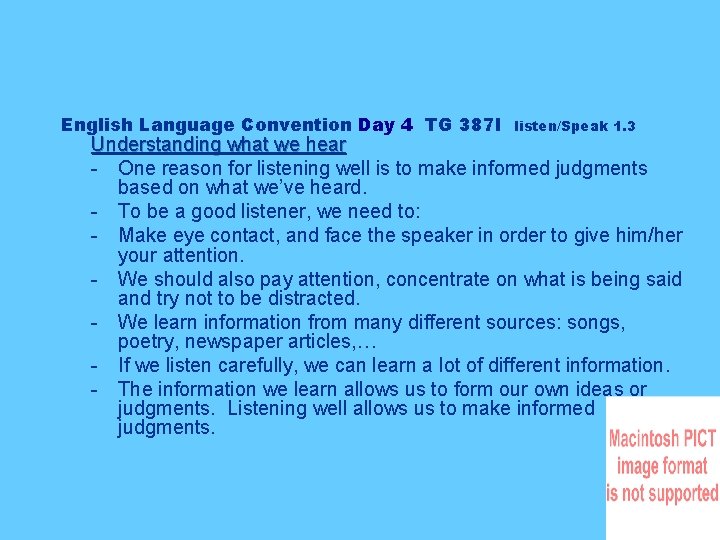 English Language Convention Day 4 TG 387I listen/Speak 1.3

Understanding what we hear

- One reason for listening well is to make informed judgments based on what we've heard.
- To be a good listener, we need to:
- Make eye contact, and face the speaker in order to give him/her your attention.
- We should also pay attention, concentrate on what is being said and try not to be distracted.
- We learn information from many different sources: songs, poetry, newspaper articles,…
- If we listen carefully, we can learn a lot of different information.
- The information we learn allows us to form our own ideas or judgments. Listening well allows us to make informed judgments.

Macintosh PICT image format is not supported